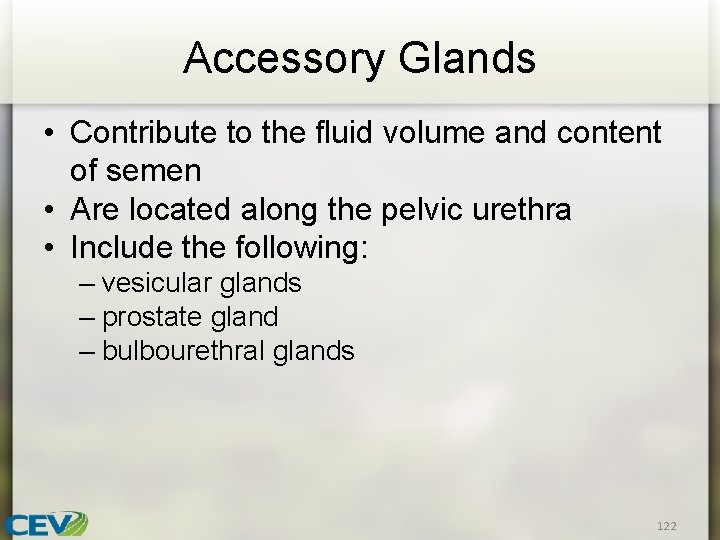 Accessory Glands

• Contribute to the fluid volume and content of semen
• Are located along the pelvic urethra
• Include the following:
– vesicular glands
– prostate gland
– bulbourethral glands

CEV

122